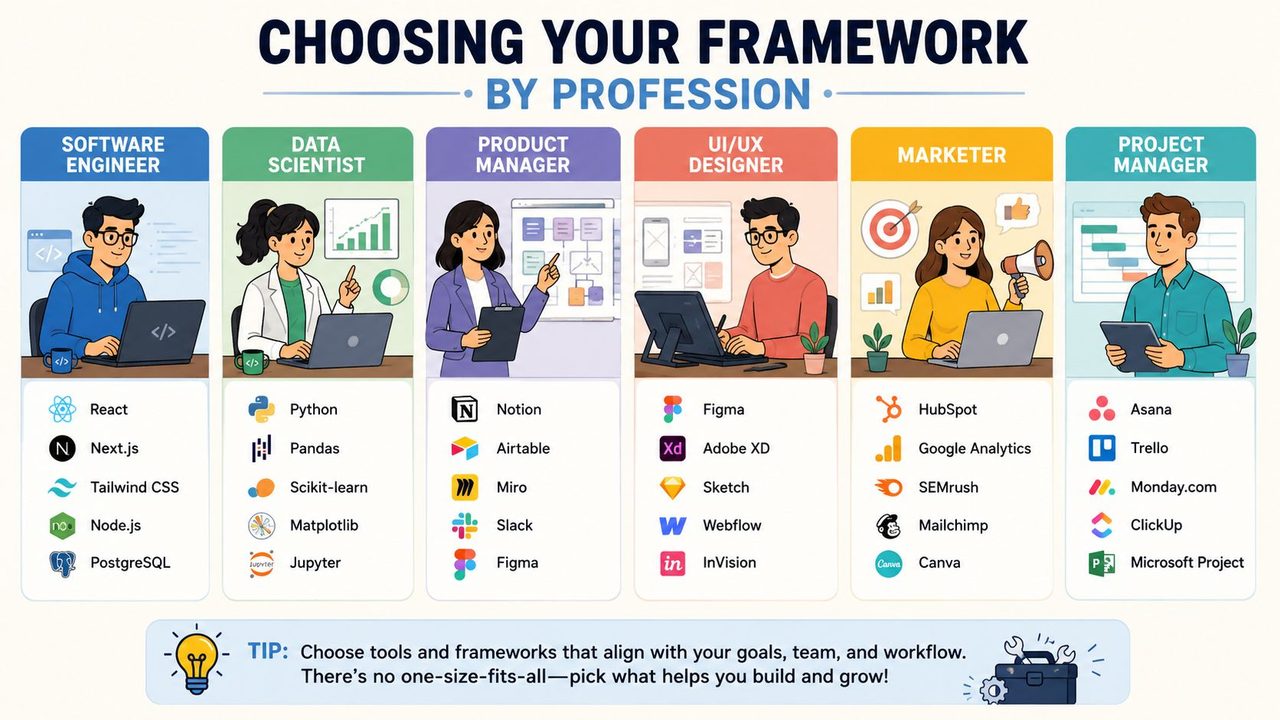 CHOOSING YOUR FRAMEWORK
BY PROFESSION

SOFTWARE ENGINEER

React
Next.js
Tailwind CSS
Node.js
PostgreSQL

DATA SCIENTIST

Python
Pandas
Scikit-learn
Matplotlib
Jupyter

PRODUCT MANAGER

Notion
Airtable
Miro
Slack
Figma

UI/UX DESIGNER

Figma
Adobe XD
Sketch
Webflow
InVision

MARKETER

HubSpot
Google Analytics
SEMrush
Mailchimp
Canva

PROJECT MANAGER

Asana
Trello
Monday.com
ClickUp
Microsoft Project

TIP: Choose tools and frameworks that align with your goals, team, and workflow. There's no one-size-fits-all—pick what helps you build and grow!